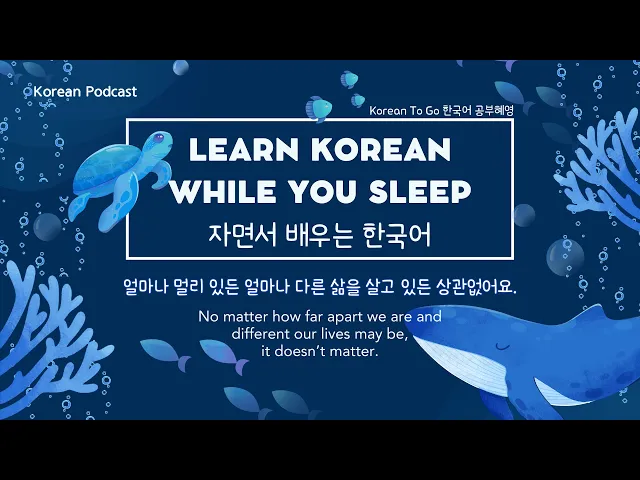 Korean Podcast

Korean To Go 한국어 공부혜영

LEARN KOREAN WHILE YOU SLEEP
자면서 배우는 한국어

얼마나 멀리 있든 얼마나 다른 삶을 살고 있든 상관없어요.

No matter how far apart we are and different our lives may be, it doesn't matter.